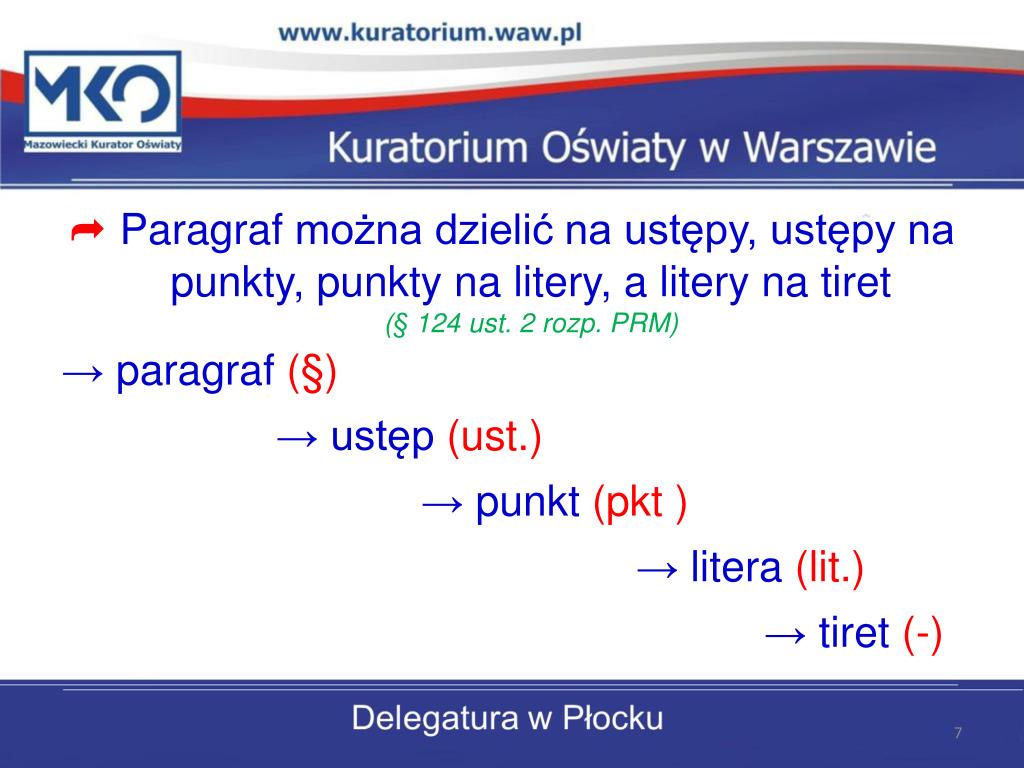 www.kuratorium.waw.pl

MKO
Mazowiecki Kurator Oświaty

Kuratorium Oświaty w Warszawie

➦ Paragraf można dzielić na ustępy, ustępy na punkty, punkty na litery, a litery na tiret
(§ 124 ust. 2 rozp. PRM)

→ paragraf (§)

→ ustęp (ust.)

→ punkt (pkt )

→ litera (lit.)

→ tiret (-)

Delegatura w Płocku

7